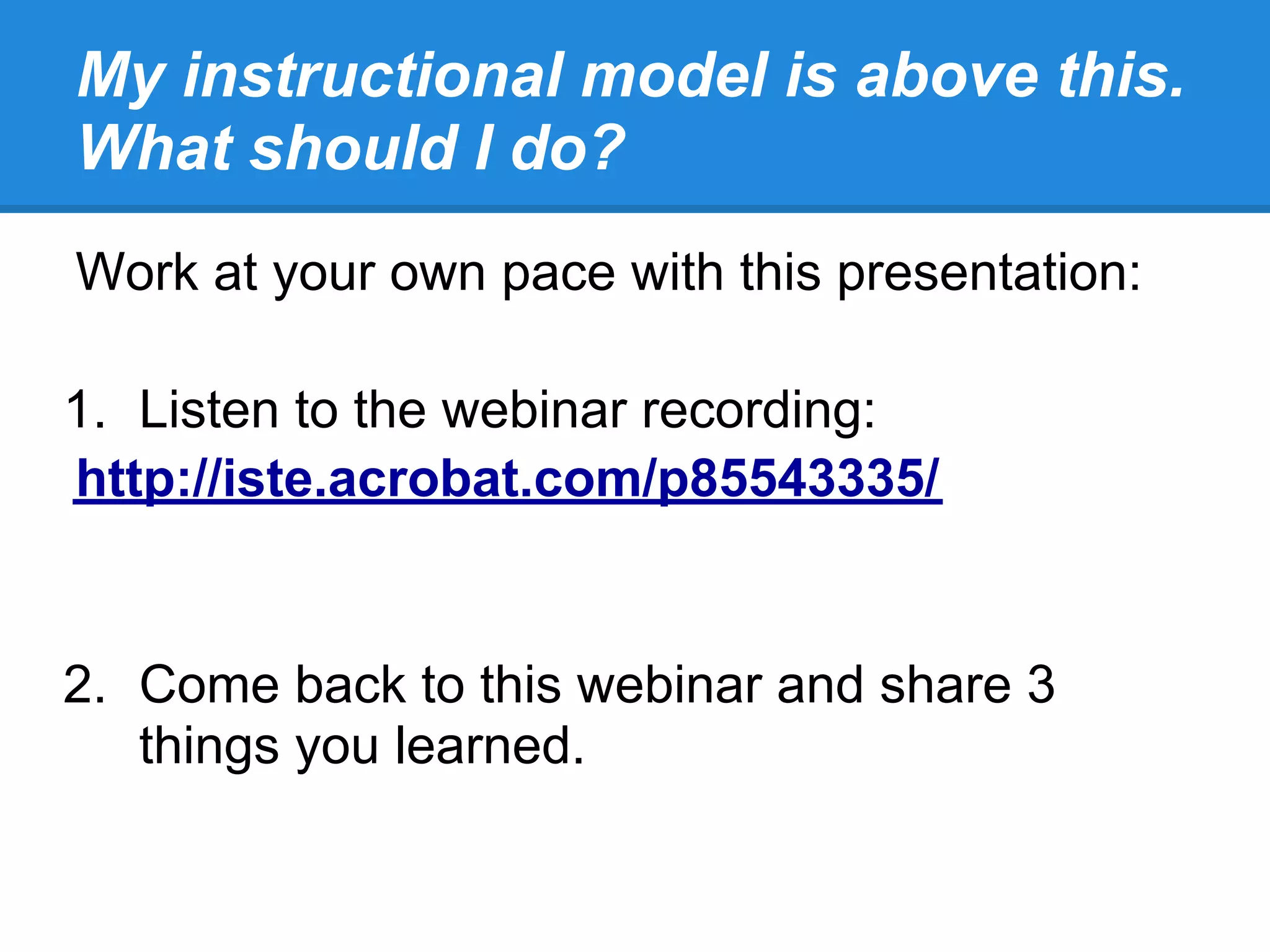 My instructional model is above this. What should I do?

Work at your own pace with this presentation:

1. Listen to the webinar recording:
http://iste.acrobat.com/p85543335/

2. Come back to this webinar and share 3 things you learned.